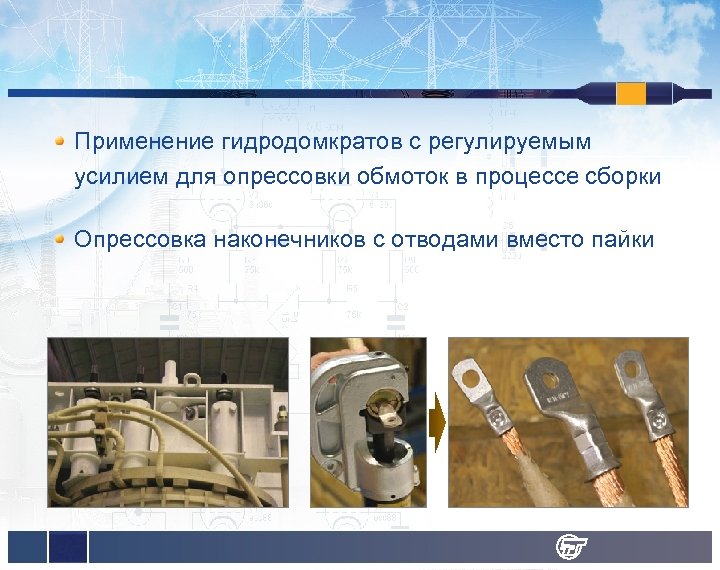 Применение гидродомкратов с регулируемым усилием для опрессовки обмоток в процессе сборки

Опрессовка наконечников с отводами вместо пайки